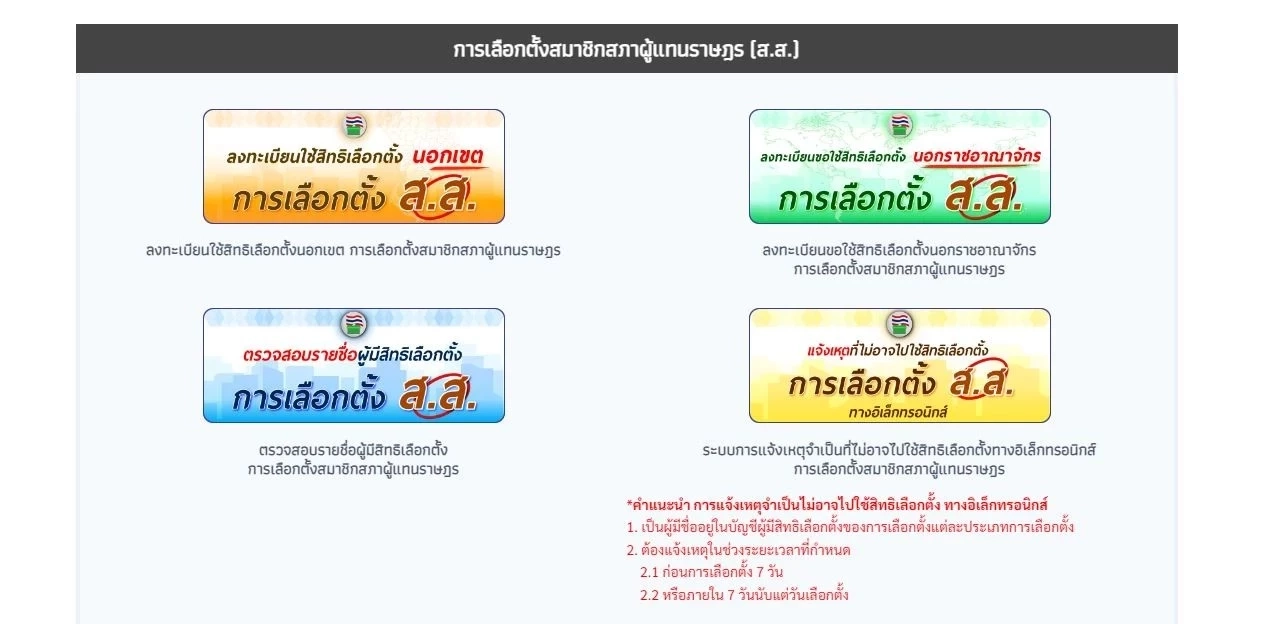 การเลือกตั้งสมาชิกสภาผู้แทนราษฎร (ส.ส.)

ลงทะเบียนใช้สิทธิเลือกตั้ง นอกเขต
การเลือกตั้ง ส.ส.

ลงทะเบียนใช้สิทธิเลือกตั้งนอกเขต การเลือกตั้งสมาชิกสภาผู้แทนราษฎร

ลงทะเบียนขอใช้สิทธิเลือกตั้ง นอกราชอาณาจักร
การเลือกตั้ง ส.ส.

ลงทะเบียนขอใช้สิทธิเลือกตั้งนอกราชอาณาจักร
การเลือกตั้งสมาชิกสภาผู้แทนราษฎร

ตรวจสอบรายชื่อผู้มีสิทธิเลือกตั้ง
การเลือกตั้ง ส.ส.

ตรวจสอบรายชื่อผู้มีสิทธิเลือกตั้ง
การเลือกตั้งสมาชิกสภาผู้แทนราษฎร

แจ้งเหตุที่ไม่อาจไปใช้สิทธิเลือกตั้ง
การเลือกตั้ง ส.ส.
ทางอิเล็กทรอนิกส์

ระบบการแจ้งเหตุจำเป็นที่ไม่อาจไปใช้สิทธิเลือกตั้งทางอิเล็กทรอนิกส์
การเลือกตั้งสมาชิกสภาผู้แทนราษฎร

*คำแนะนำ การแจ้งเหตุจำเป็นไม่อาจไปใช้สิทธิเลือกตั้ง ทางอิเล็กทรอนิกส์
1. เป็นผู้มีชื่ออยู่ในบัญชีผู้มีสิทธิเลือกตั้งของการเลือกตั้งแต่ละประเภทการเลือกตั้ง
2. ต้องแจ้งเหตุในช่วงระยะเวลาที่กำหนด
2.1 ก่อนการเลือกตั้ง 7 วัน
2.2 หรือภายใน 7 วันนับแต่วันเลือกตั้ง